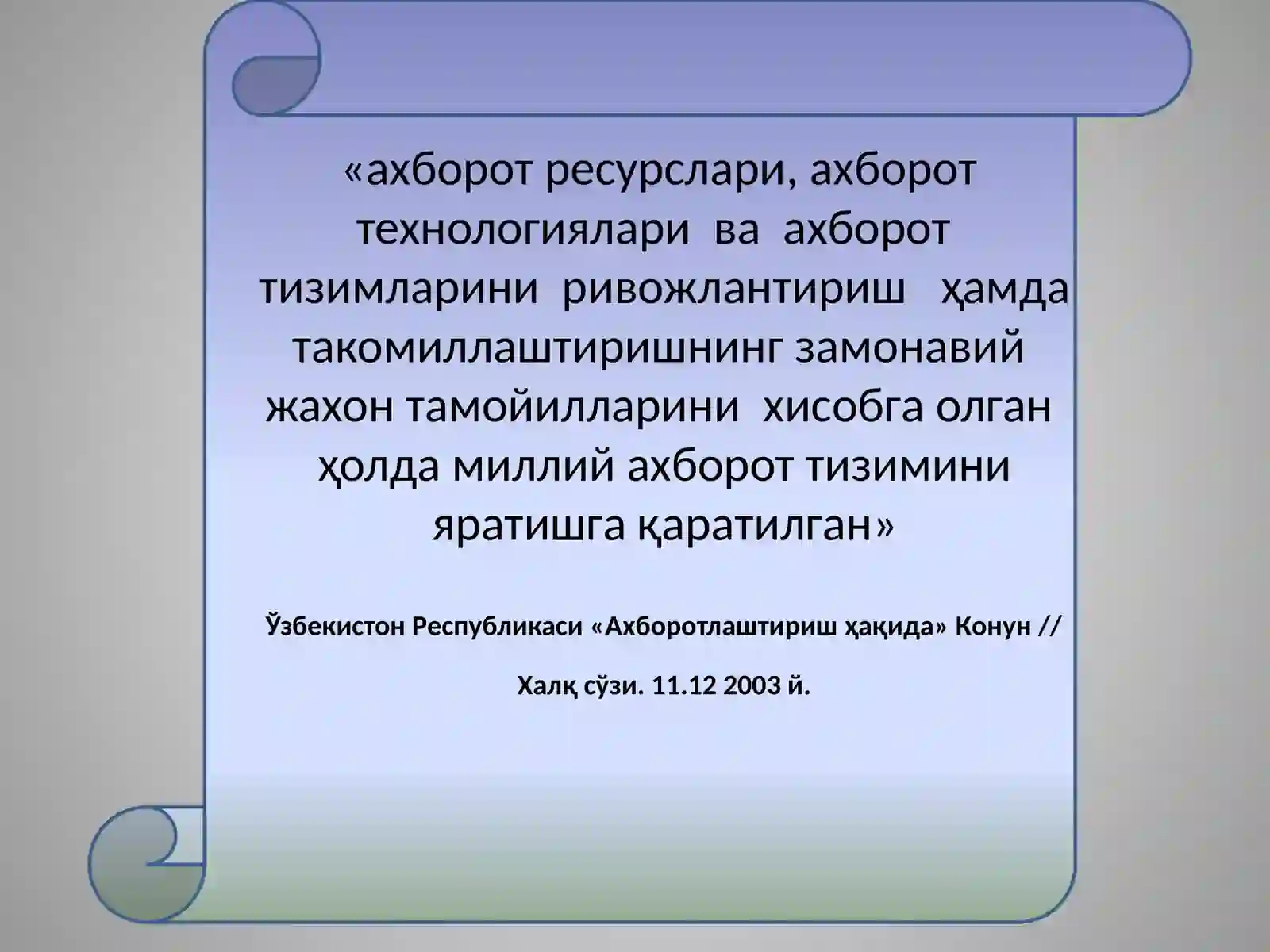 «ахборот ресурслари, ахборот технологиялари ва ахборот тизимларини ривожлантириш ҳамда такомиллаштиришнинг замонавий жахон тамойилларини хисобга олган ҳолда миллий ахборот тизимини яратишга қаратилган»

Ўзбекистон Республикаси «Ахборотлаштириш ҳақида» Конун //

Халқ сўзи. 11.12 2003 й.